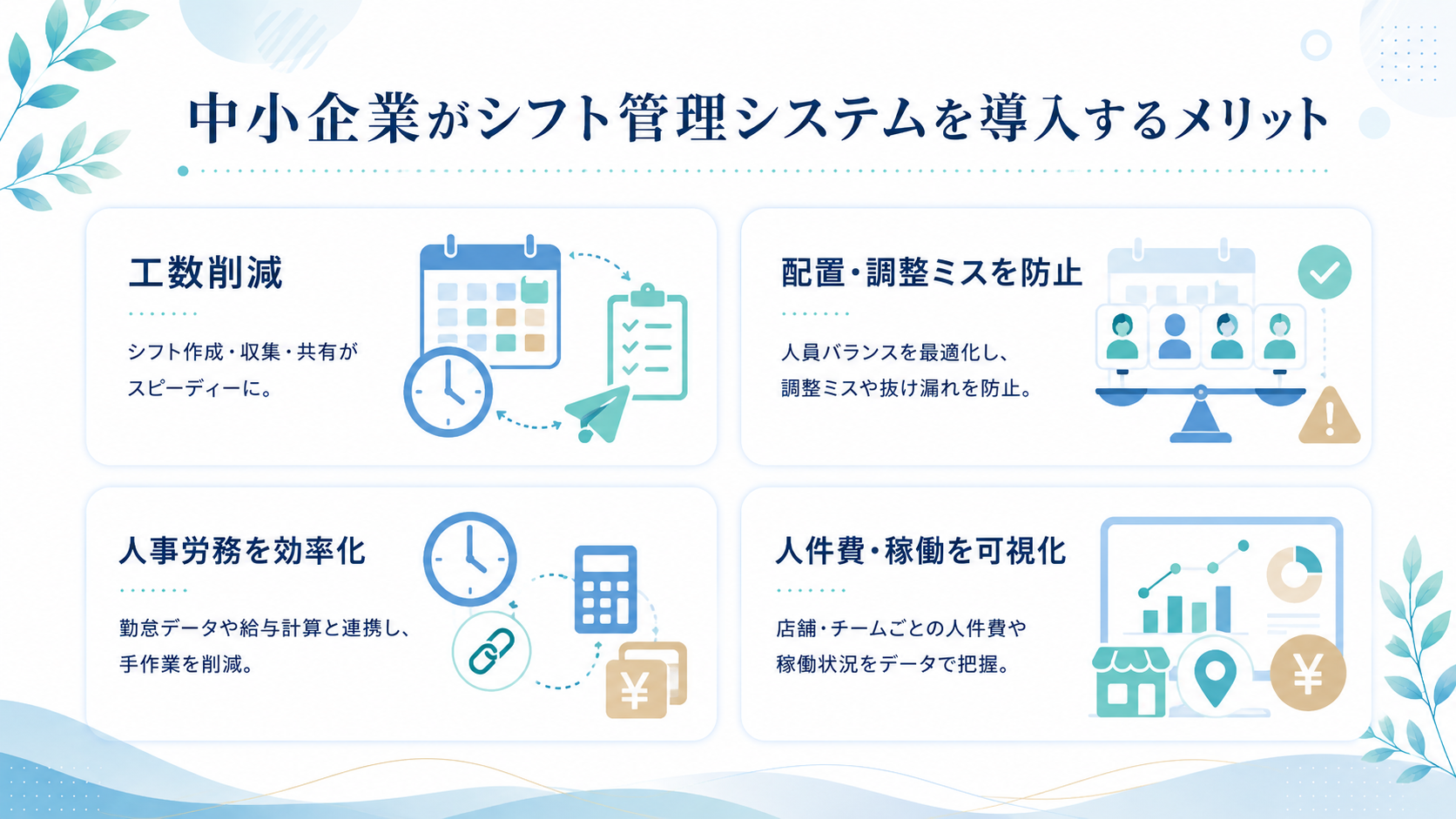 中小企業がシフト管理システムを導入するメリット

工数削減

シフト作成・収集・共有がスピーディーに。

配置・調整ミスを防止

人員バランスを最適化し、調整ミスや抜け漏れを防止。

人事労務を効率化

勤怠データや給与計算と連携し、手作業を削減。

¥

人件費・稼働を可視化

店舗・チームごとの人件費や稼働状況をデータで把握。

¥